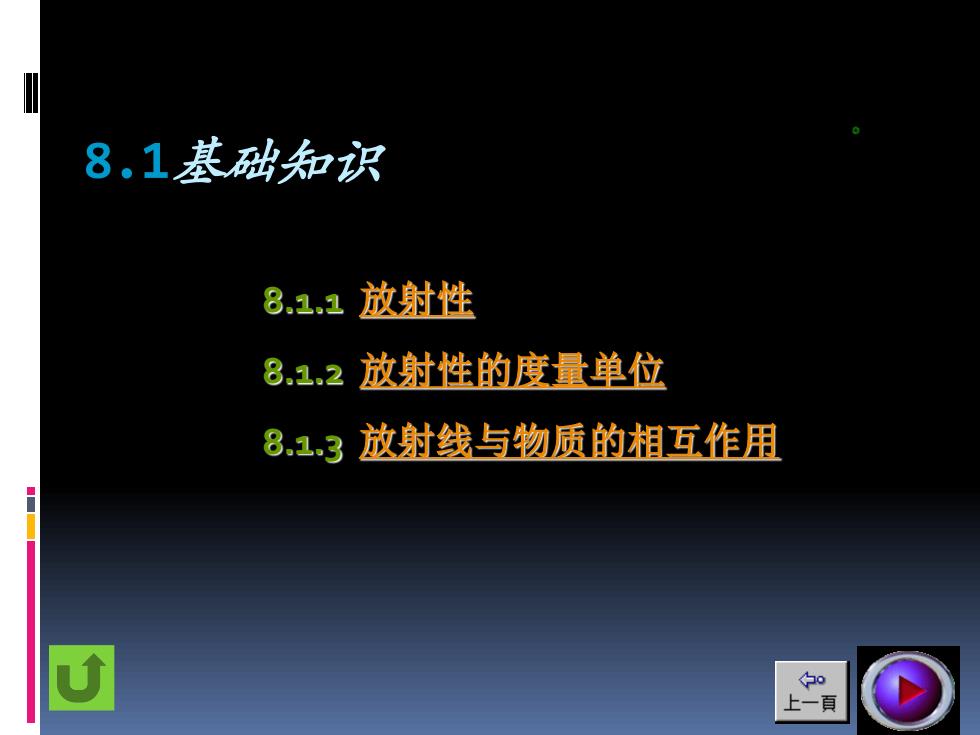 8.1基础知识

8.1.1 放射性

8.1.2 放射性的度量单位

8.1.3 放射线与物质的相互作用

上一頁